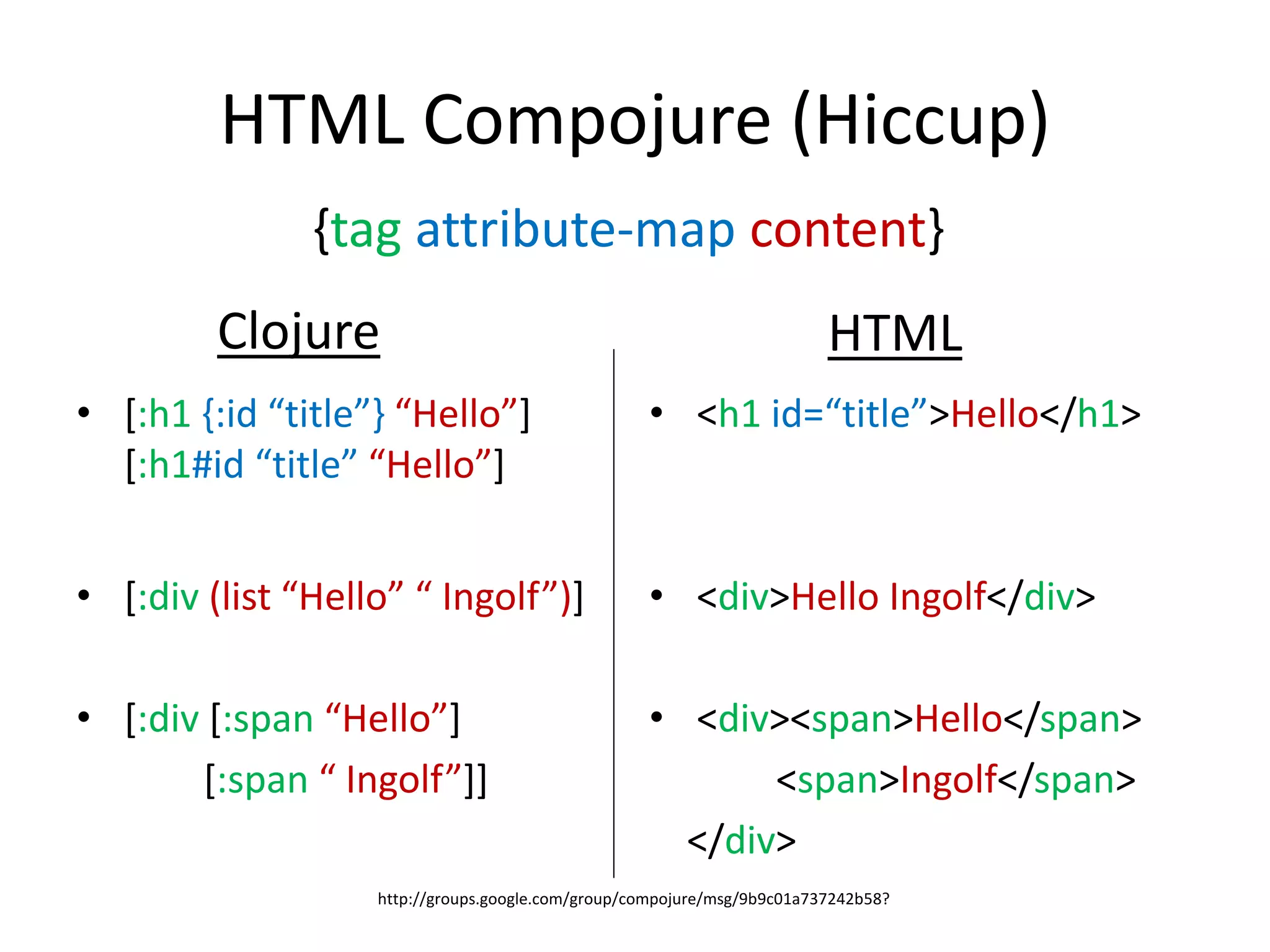 HTML Compojure (Hiccup)

{tag attribute-map content}

Clojure

• [:h1 {:id “title”} “Hello”]
[:h1#id “title” “Hello”]

• [:div (list “Hello” “ Ingolf”)]

• [:div [:span “Hello”]
[:span “ Ingolf”]]

HTML

• <h1 id=“title”>Hello</h1>

• <div>Hello Ingolf</div>

• <div><span>Hello</span>
<span>Ingolf</span>
</div>

http://groups.google.com/group/compojure/msg/9b9c01a737242b58?